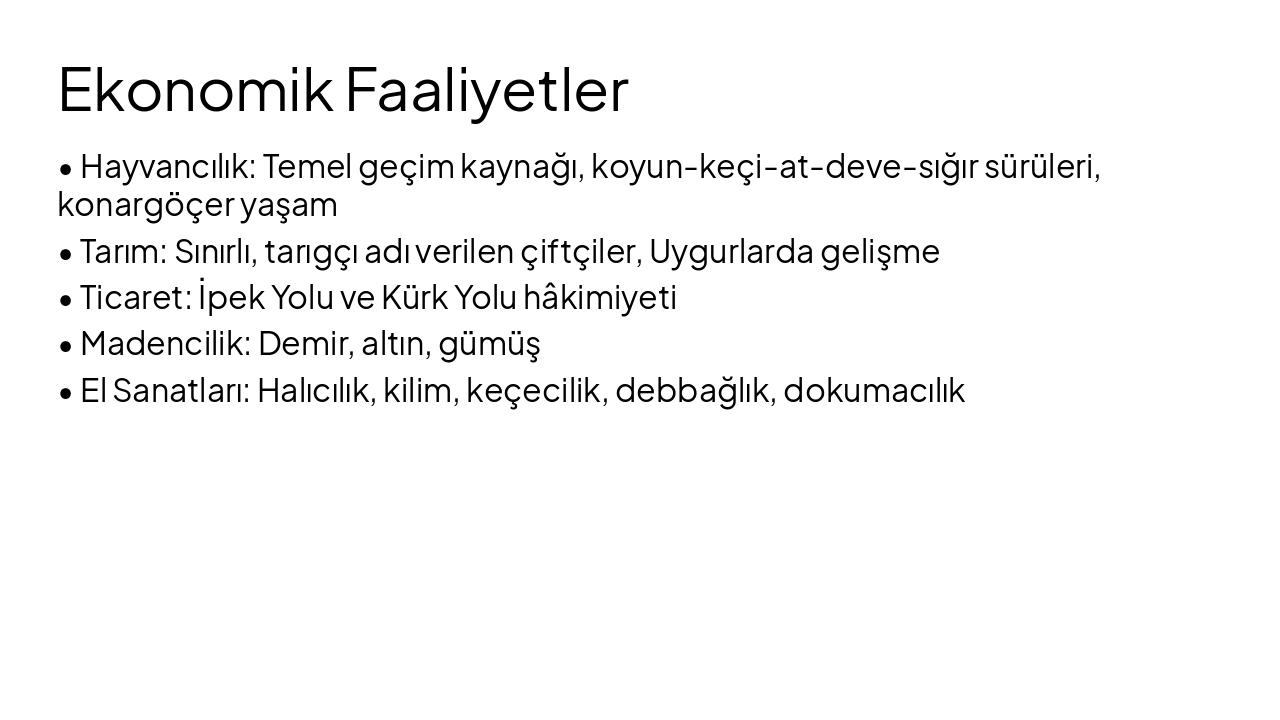 Ekonomik Faaliyetler

• Hayvancılık: Temel geçim kaynağı, koyun-keçi-at-deve-sığır sürüleri, konargöçer yaşam

• Tarım: Sınırlı, tarıgçı adı verilen çiftçiler, Uygurlarda gelişme

• Ticaret: İpek Yolu ve Kürk Yolu hâkimiyeti

• Madencilik: Demir, altın, gümüş

• El Sanatları: Halıcılık, kilim, keçecilik, debbağlık, dokumacılık